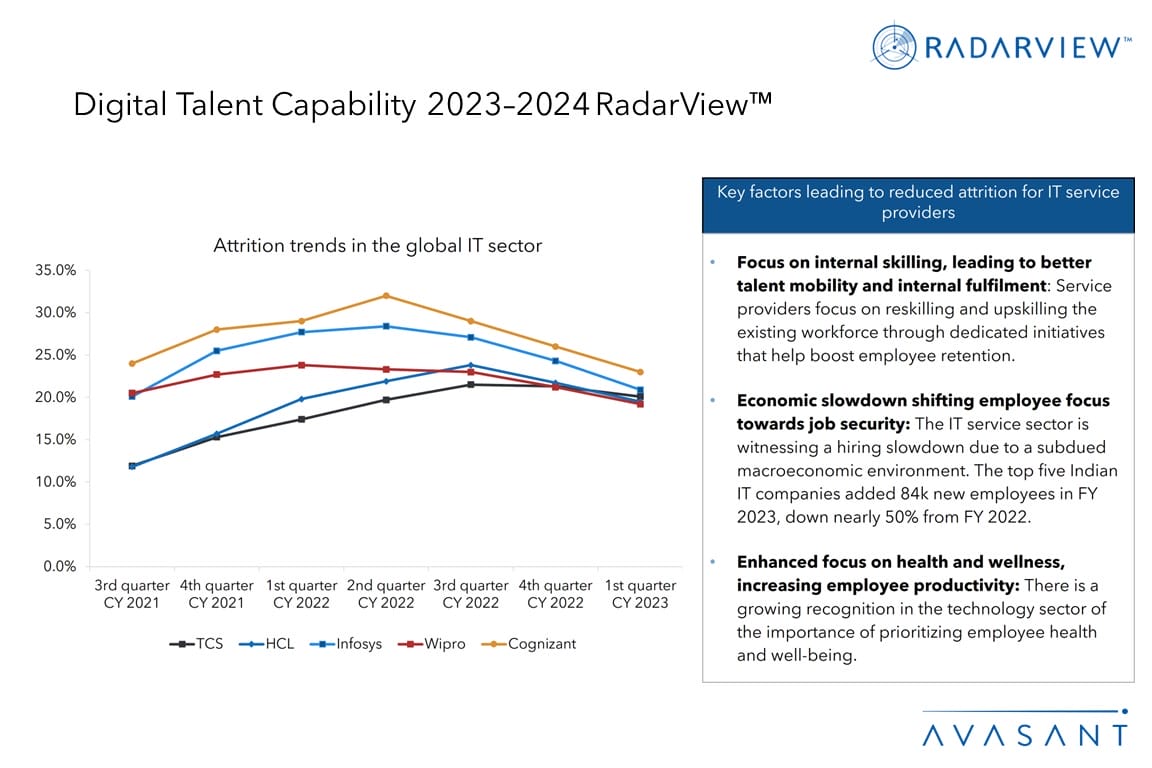 RADARVIEW™

Digital Talent Capability 2023–2024 RadarView™

Attrition trends in the global IT sector

35.0%
30.0%
25.0%
20.0%
15.0%
10.0%
5.0%
0.0%

3rd quarter CY 2021
4th quarter CY 2021
1st quarter CY 2022
2nd quarter CY 2022
3rd quarter CY 2022
4th quarter CY 2022
1st quarter CY 2023

TCS
HCL
Infosys
Wipro
Cognizant

Key factors leading to reduced attrition for IT service providers

• **Focus on internal skilling, leading to better talent mobility and internal fulfilment**: Service providers focus on reskilling and upskilling the existing workforce through dedicated initiatives that help boost employee retention.

• **Economic slowdown shifting employee focus towards job security:** The IT service sector is witnessing a hiring slowdown due to a subdued macroeconomic environment. The top five Indian IT companies added 84k new employees in FY 2023, down nearly 50% from FY 2022.

• **Enhanced focus on health and wellness, increasing employee productivity:** There is a growing recognition in the technology sector of the importance of prioritizing employee health and well-being.

AVASANT